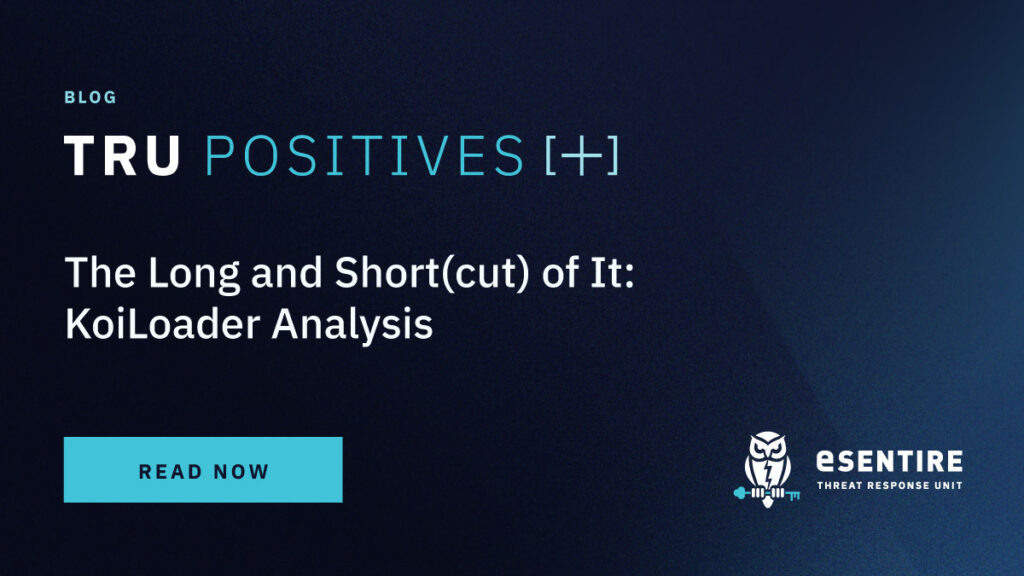 BLOG

TRU POSITIVES [+]

The Long and Short(cut) of It: KoiLoader Analysis

READ NOW

eSENTIRE
THREAT RESPONSE UNIT